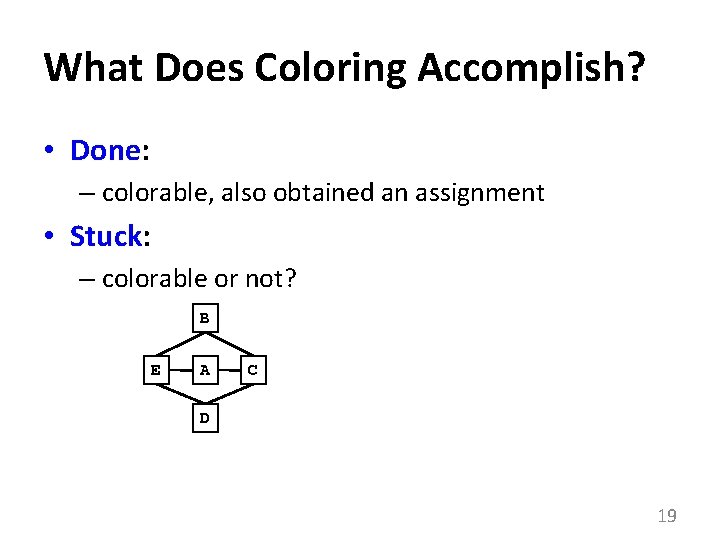 What Does Coloring Accomplish?

• Done:
– colorable, also obtained an assignment

• Stuck:
– colorable or not?

B
E
A
C
D

19